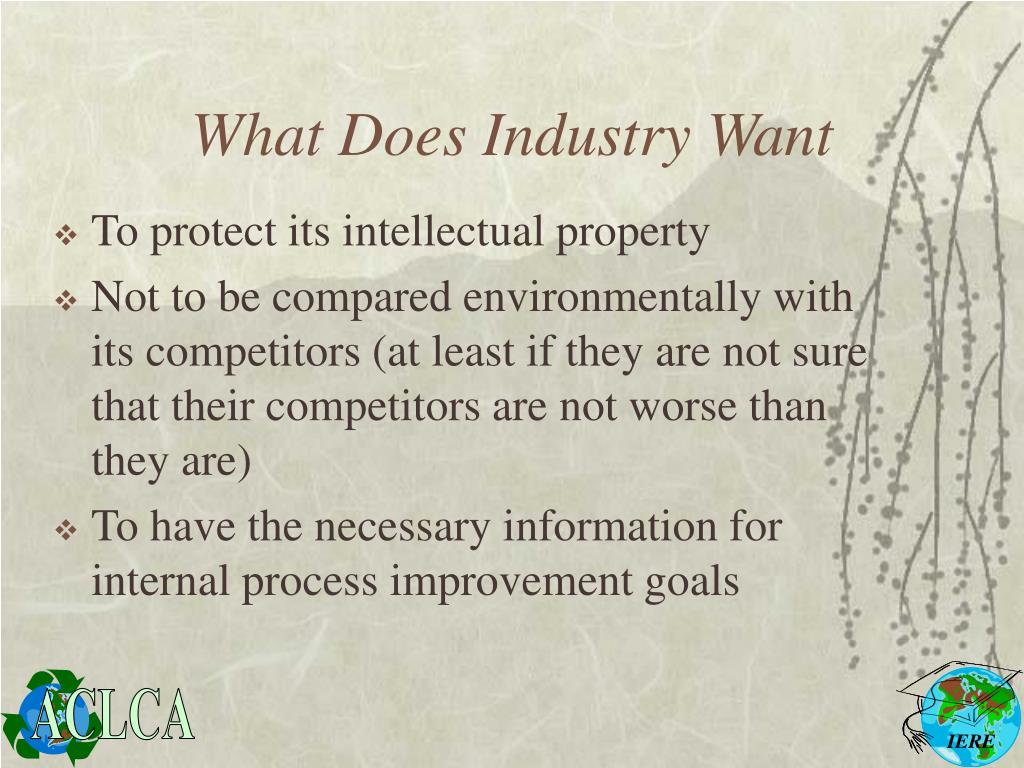 What Does Industry Want

❖ To protect its intellectual property
❖ Not to be compared environmentally with its competitors (at least if they are not sure that their competitors are not worse than they are)
❖ To have the necessary information for internal process improvement goals

ACLCA

IERE